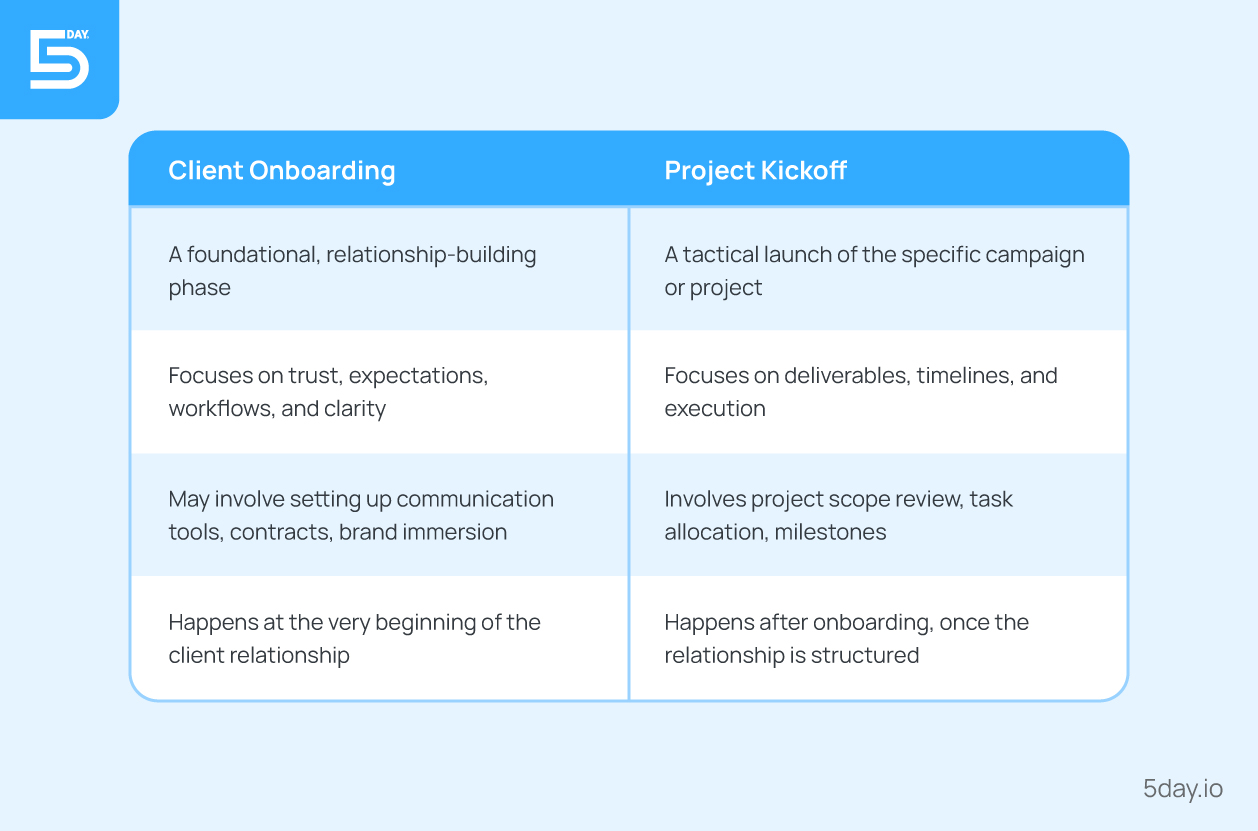 5 DAY.

| Client Onboarding | Project Kickoff |
|---|---|
| A foundational, relationship-building phase | A tactical launch of the specific campaign or project |
| Focuses on trust, expectations, workflows, and clarity | Focuses on deliverables, timelines, and execution |
| May involve setting up communication tools, contracts, brand immersion | Involves project scope review, task allocation, milestones |
| Happens at the very beginning of the client relationship | Happens after onboarding, once the relationship is structured |

5day.io